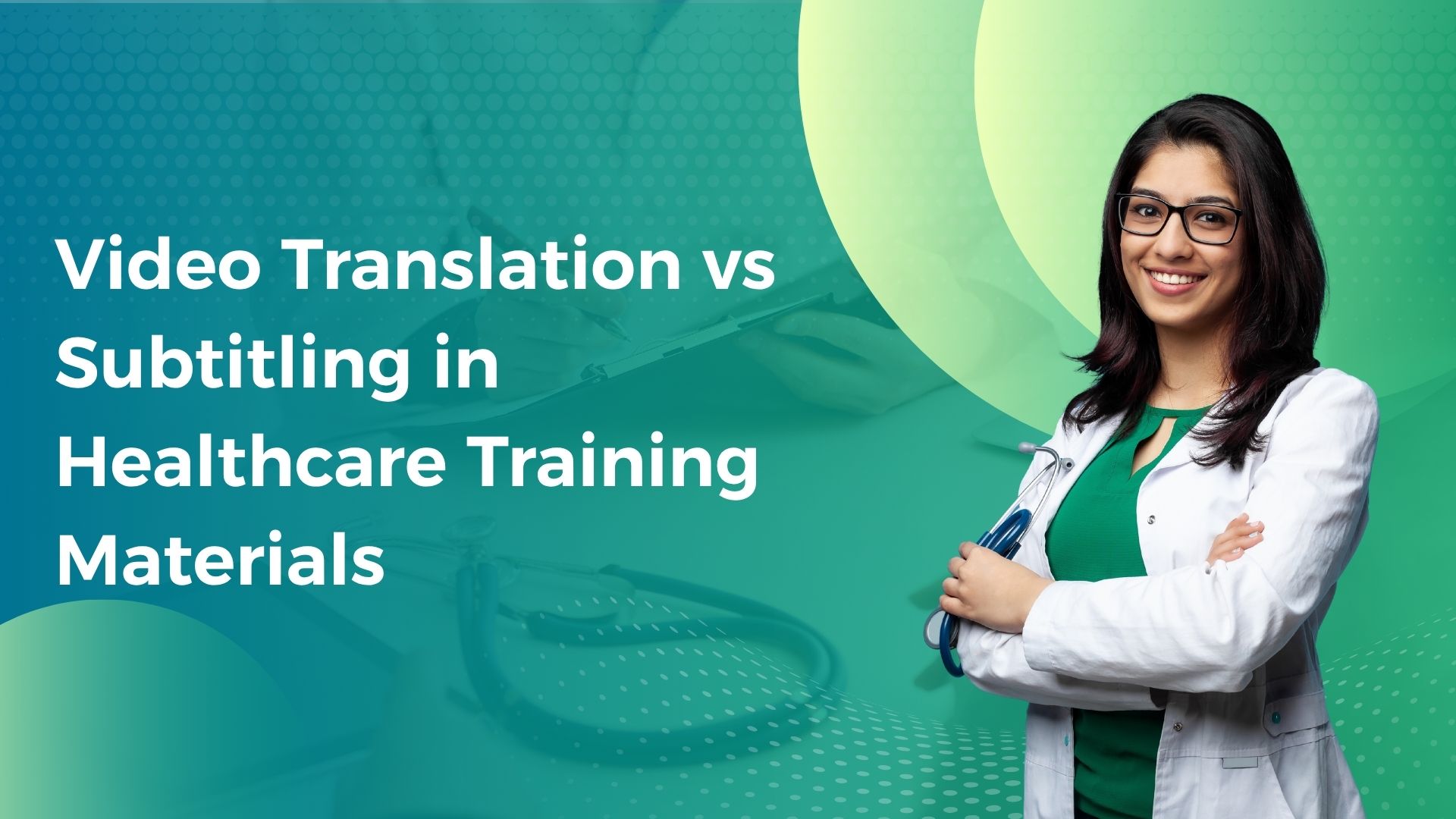 Video Translation vs Subtitling in Healthcare Training Materials